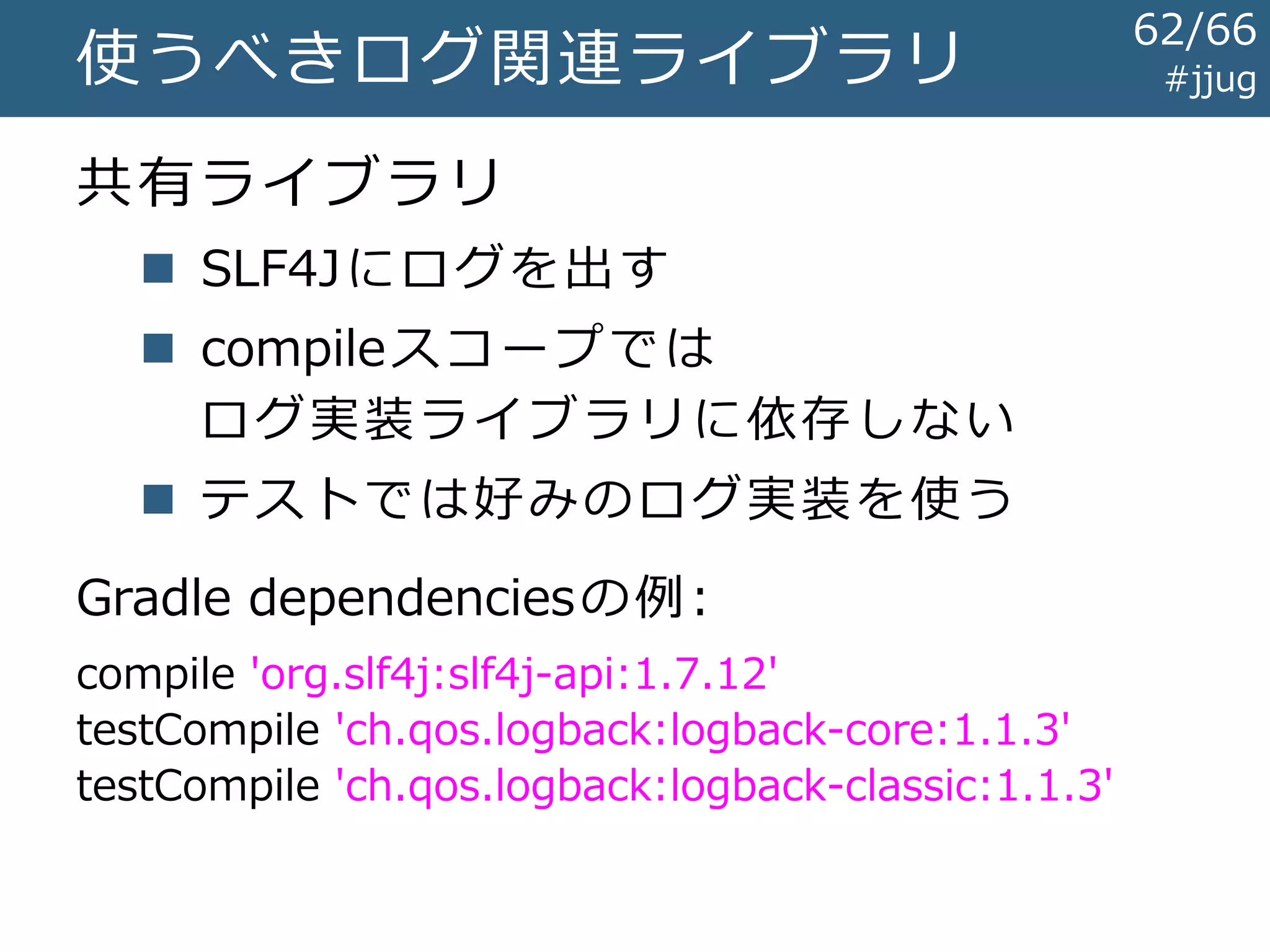 使うべきログ関連ライブラリ

62/66
#jjug

共有ライブラリ

■ SLF4Jにログを出す
■ compileスコープでは
ログ実装ライブラリに依存しない
■ テストでは好みのログ実装を使う

Gradle dependenciesの例:

compile 'org.slf4j:slf4j-api:1.7.12'
testCompile 'ch.qos.logback:logback-core:1.1.3'
testCompile 'ch.qos.logback:logback-classic:1.1.3'